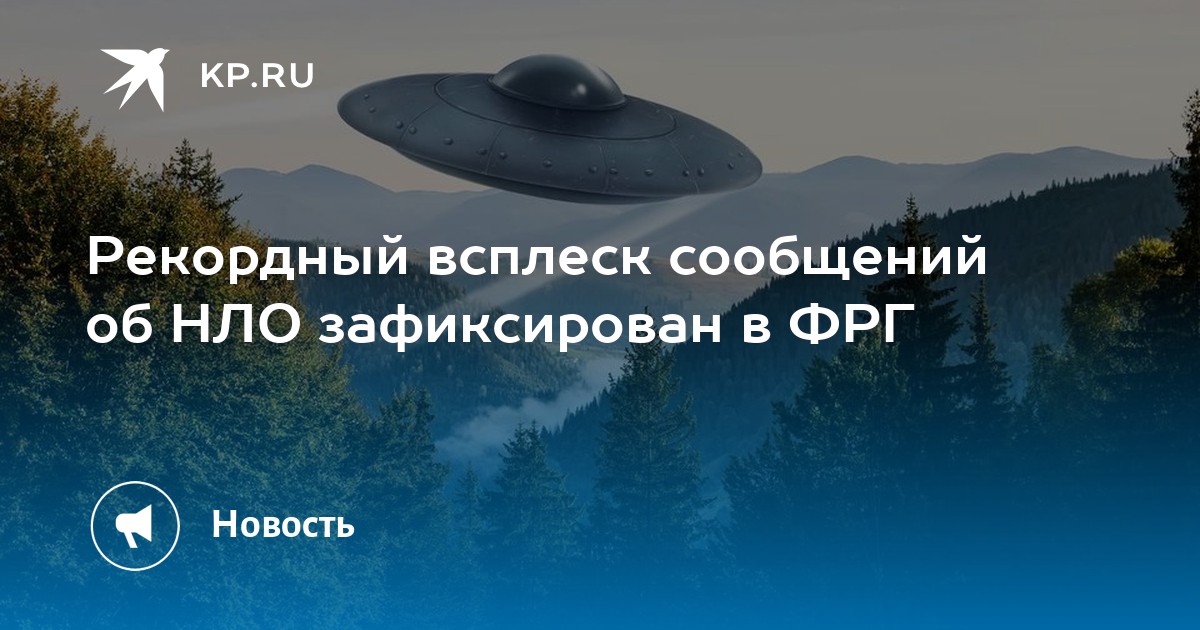 KP.RU

Рекордный всплеск сообщений об НЛО зафиксирован в ФРГ

Новость